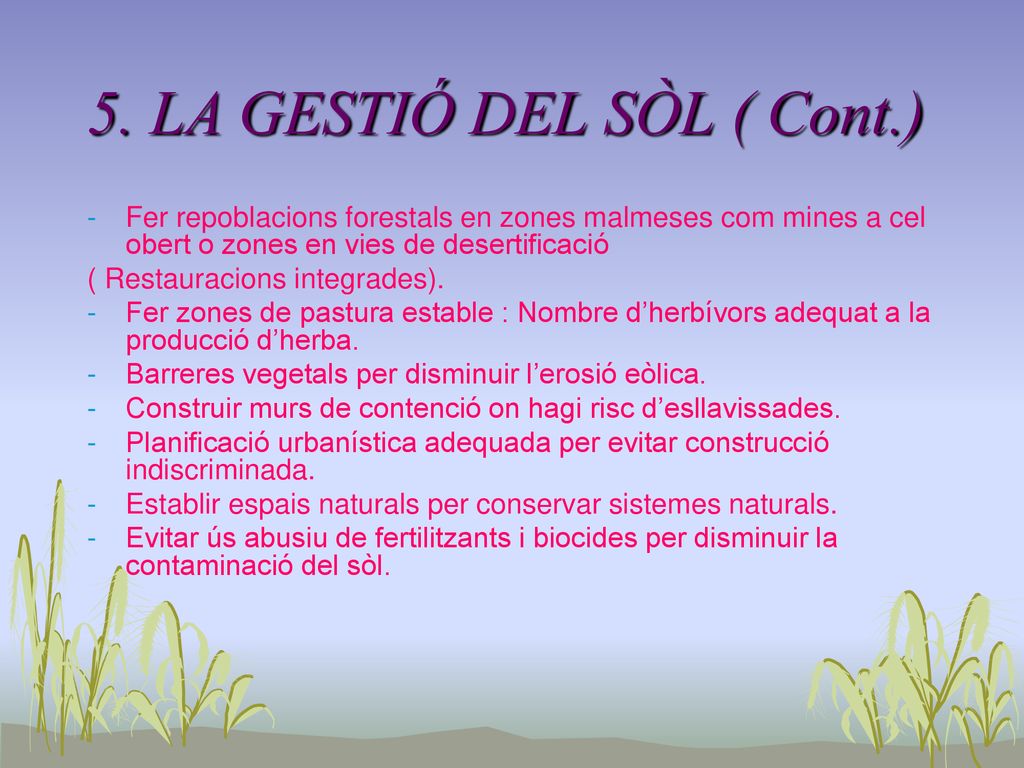 5. LA GESTIÓ DEL SÒL ( Cont.)

- Fer repoblacions forestals en zones malmeses com mines a cel obert o zones en vies de desertificació
( Restauracions integrades).
- Fer zones de pastura estable : Nombre d’herbívors adequat a la producció d’herba.
- Barreres vegetals per disminuir l’erosió eòlica.
- Construir murs de contenció on hagi risc d’esllavissades.
- Planificació urbanística adequada per evitar construcció indiscriminada.
- Establir espais naturals per conservar sistemes naturals.
- Evitar ús abusiu de fertilitzants i biocides per disminuir la contaminació del sòl.